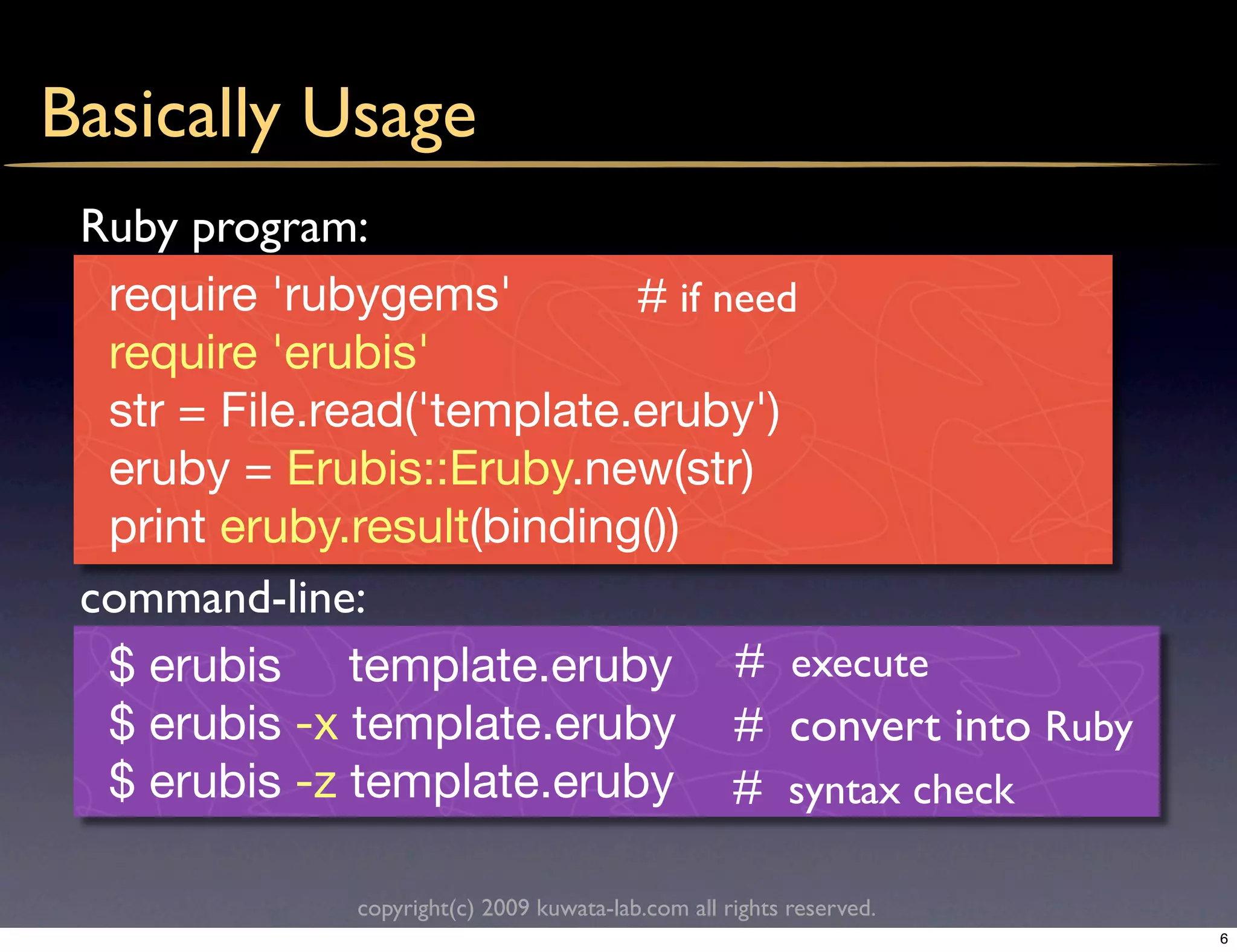 Basically Usage

Ruby program:

require 'rubygems' # if need
require 'erubis'
str = File.read('template.eruby')
eruby = Erubis::Eruby.new(str)
print eruby.result(binding())

command-line:

$ erubis template.eruby # execute
$ erubis -x template.eruby # convert into Ruby
$ erubis -z template.eruby # syntax check

copyright(c) 2009 kuwata-lab.com all rights reserved.

6